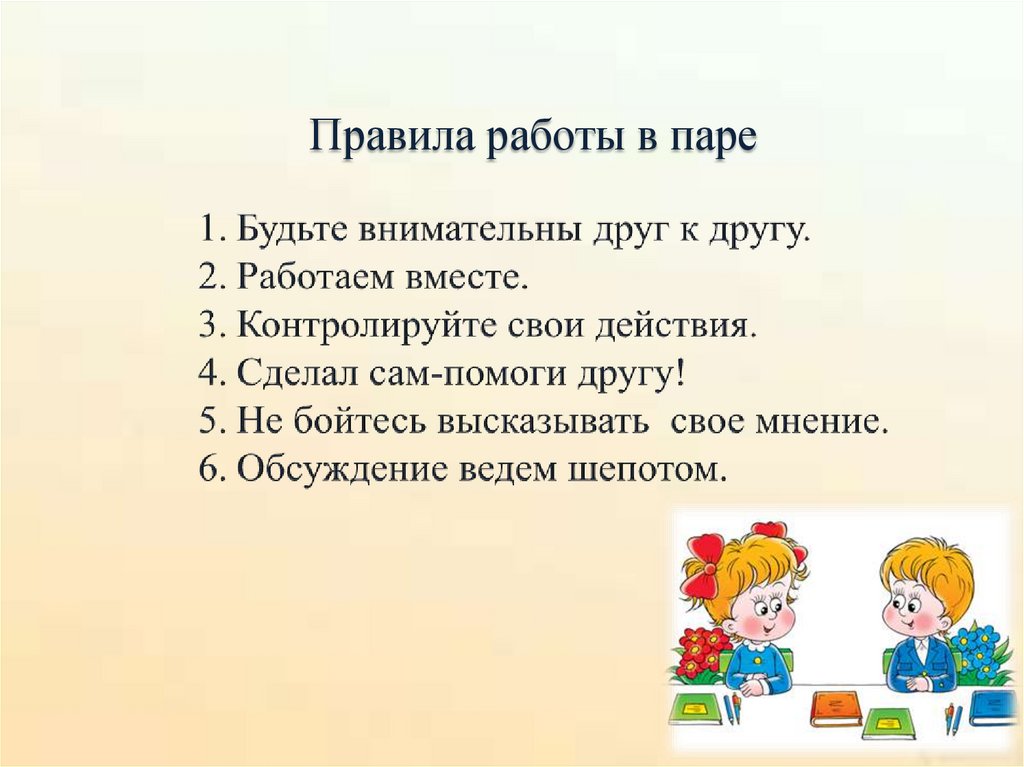 Правила работы в паре

1. Будьте внимательны друг к другу.
2. Работаем вместе.
3. Контролируйте свои действия.
4. Сделал сам-помоги другу!
5. Не бойтесь высказывать  свое мнение.
6. Обсуждение ведем шепотом.